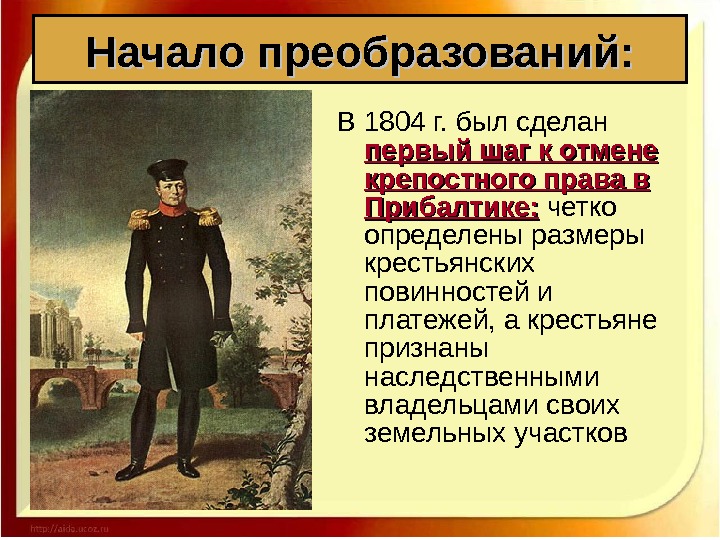 Начало преобразований:

В 1804 г. был сделан первый шаг к отмене крепостного права в Прибалтике: четко определены размеры крестьянских повинностей и платежей, а крестьяне признаны наследственными владельцами своих земельных участков

http://aida.ucoz.ru